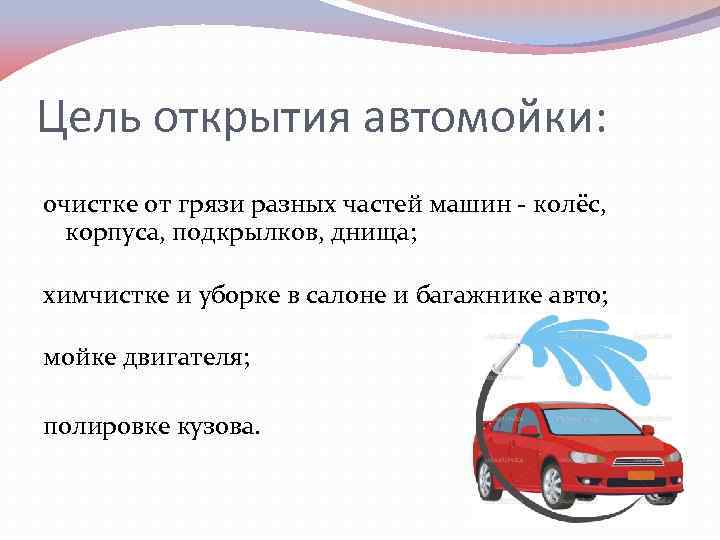 Цель открытия автомойки:

очистке от грязи разных частей машин - колёс, корпуса, подкрылков, днища;

химчистке и уборке в салоне и багажнике авто;

мойке двигателя;

полировке кузова.